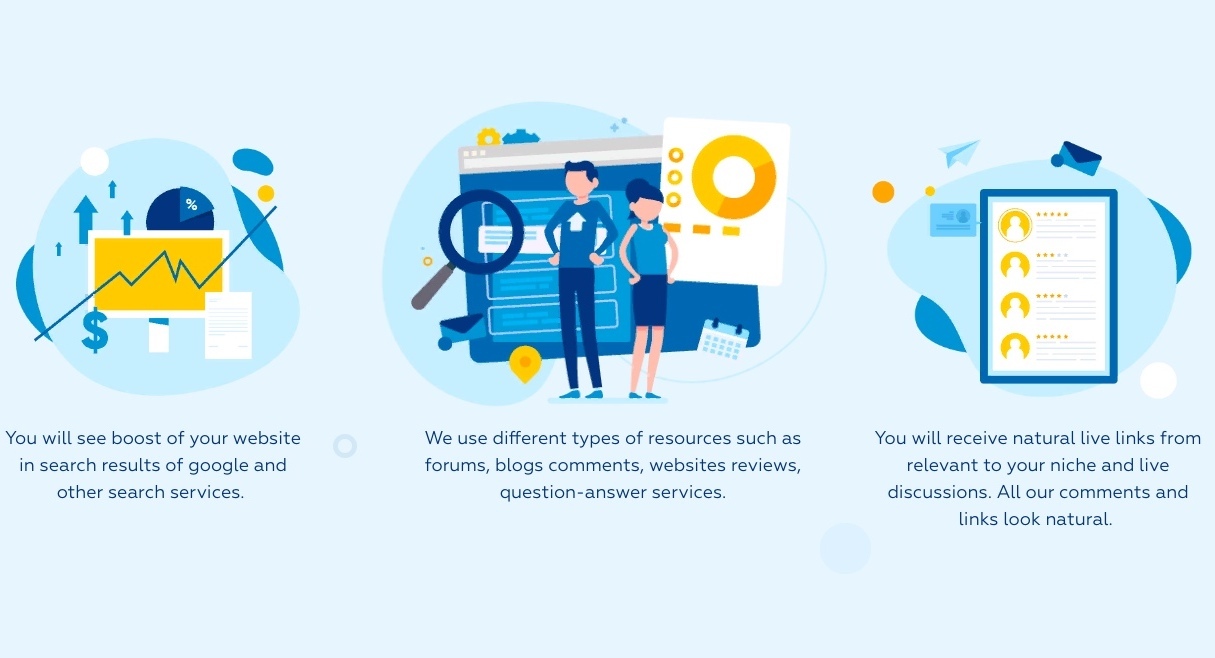 %

$

You will see boost of your website in search results of google and other search services.

We use different types of resources such as forums, blogs comments, websites reviews, question-answer services.

You will receive natural live links from relevant to your niche and live discussions. All our comments and links look natural.